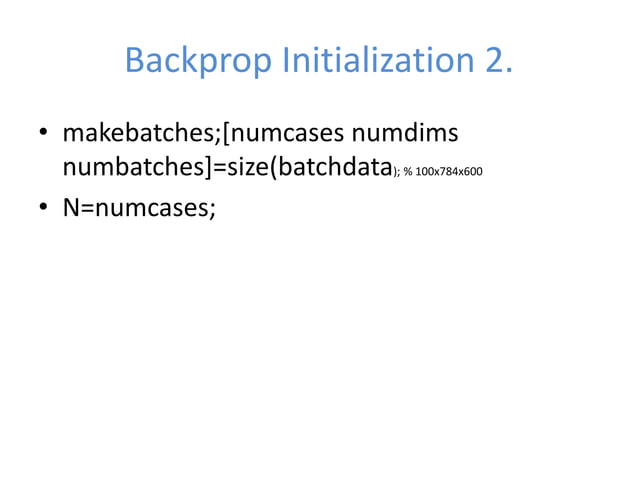 Backprop Initialization 2.

• makebatches;[numcases numdims numbatches]=size(batchdata); % 100x784x600

• N=numcases;